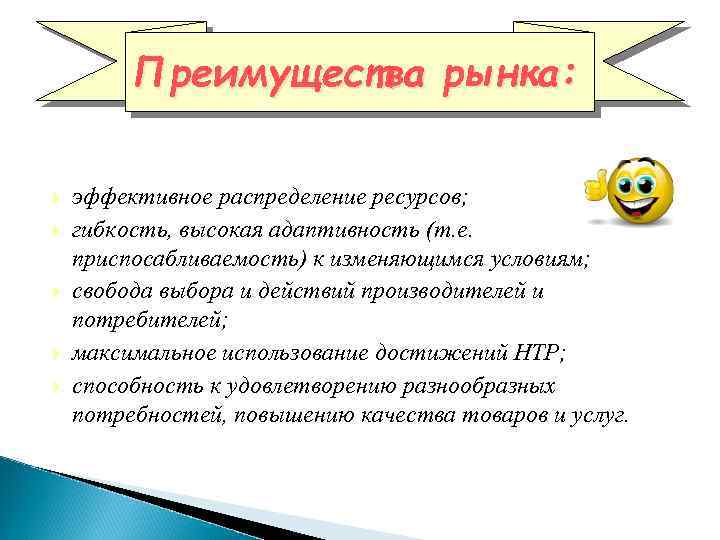 Преимущества рынка:

эффективное распределение ресурсов;
гибкость, высокая адаптивность (т.е. приспосабливаемость) к изменяющимся условиям;
свобода выбора и действий производителей и потребителей;
максимальное использование достижений НТР;
способность к удовлетворению разнообразных потребностей, повышению качества товаров и услуг.